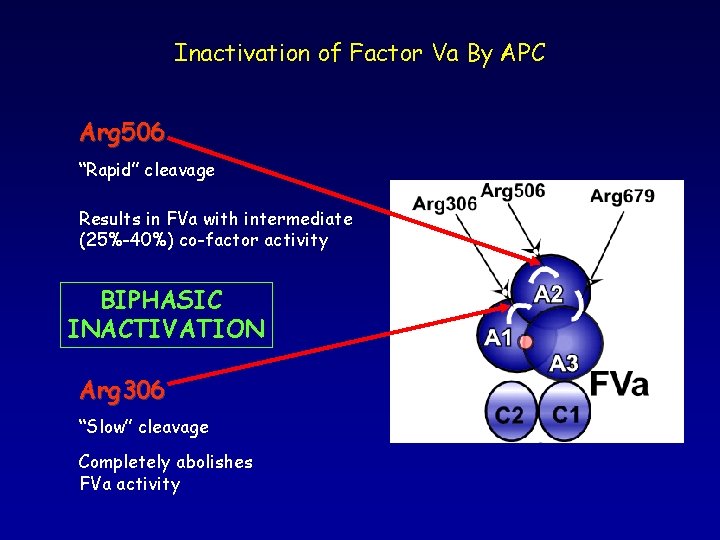 Inactivation of Factor Va By APC

Arg506

"Rapid" cleavage

Results in FVa with intermediate (25%-40%) co-factor activity

BIPHASIC INACTIVATION

Arg306

"Slow" cleavage

Completely abolishes FVa activity

Arg306
Arg506
Arg679
A2
A1
A3
FVa
C2
C1